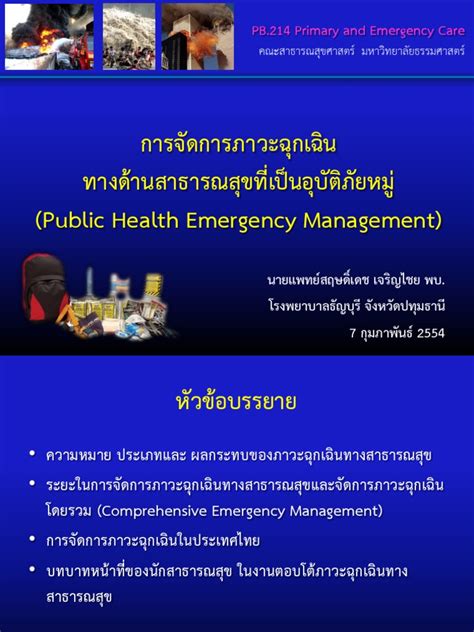 PB.214 Primary and Emergency Care
คณะสาธารณสุขศาสตร์ มหาวิทยาลัยธรรมศาสตร์

การจัดการภาวะฉุกเฉิน
ทางด้านสาธารณสุขที่เป็นอุบัติภัยหมู่
(Public Health Emergency Management)

นายแพทย์สฤษดิ์เดช เจริญไชย พบ.
โรงพยาบาลธัญบุรี จังหวัดปทุมธานี
7 กุมภาพันธ์ 2554

หัวข้อบรรยาย

• ความหมาย ประเภทและ ผลกระทบของภาวะฉุกเฉินทางสาธารณสุข
• ระยะในการจัดการภาวะฉุกเฉินทางสาธารณสุขและจัดการภาวะฉุกเฉินโดยรวม (Comprehensive Emergency Management)
• การจัดการภาวะฉุกเฉินในประเทศไทย
• บทบาทหน้าที่ของนักสาธารณสุข ในงานตอบโต้ภาวะฉุกเฉินทางสาธารณสุข